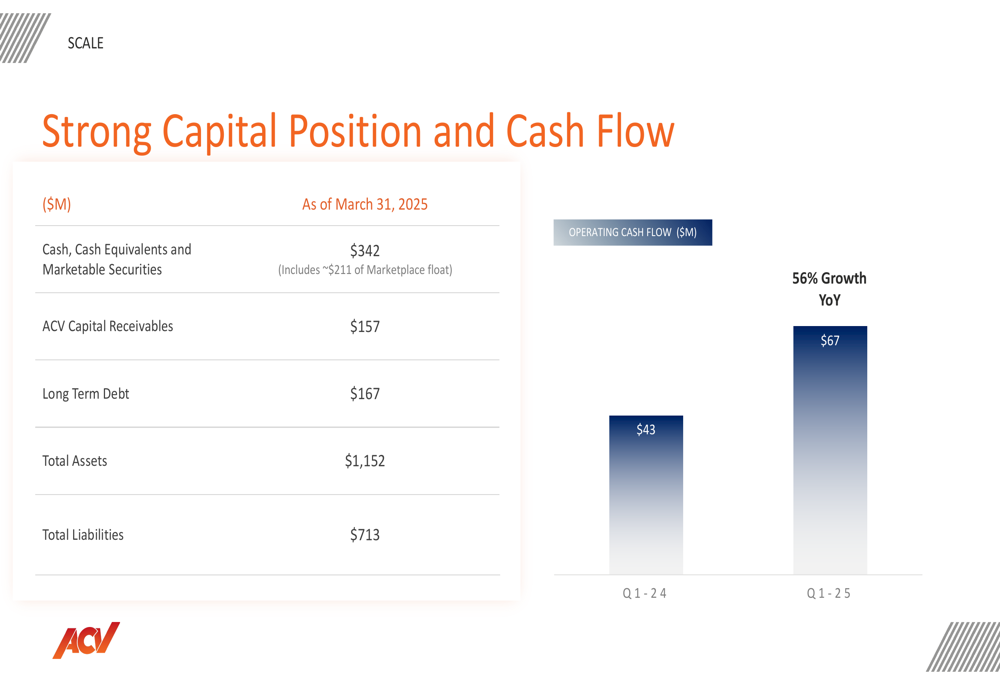 SCALE

Strong Capital Position and Cash Flow

| (\$M) | As of March 31, 2025 |
|---|---|
| Cash, Cash Equivalents and Marketable Securities | \$342 (Includes ~\$211 of Marketplace float) |
| ACV Capital Receivables | \$157 |
| Long Term Debt | \$167 |
| Total Assets | \$1,152 |
| Total Liabilities | \$713 |

OPERATING CASH FLOW (\$M)

56% Growth YoY

\$43

\$67

Q1-24

Q1-25

ACV